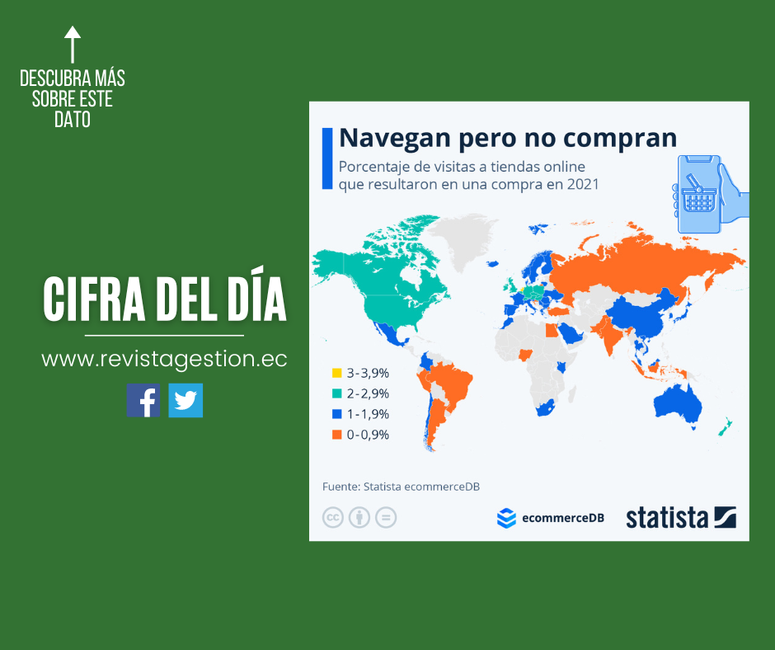 DESCUBRA MÁS SOBRE ESTE DATO

CIFRA DEL DÍA

www.revistagestion.ec

Navegan pero no compran

Porcentaje de visitas a tiendas online que resultaron en una compra en 2021

3-3,9%
2-2,9%
1-1,9%
0-0,9%

Fuente: Statista ecommerceDB

ecommerceDB

statista